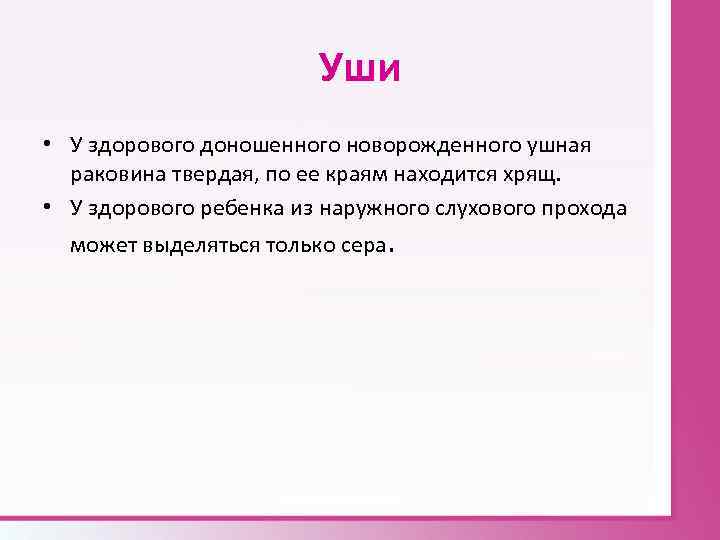 Уши

• У здорового доношенного новорожденного ушная раковина твердая, по ее краям находится хрящ.
• У здорового ребенка из наружного слухового прохода может выделяться только сера.